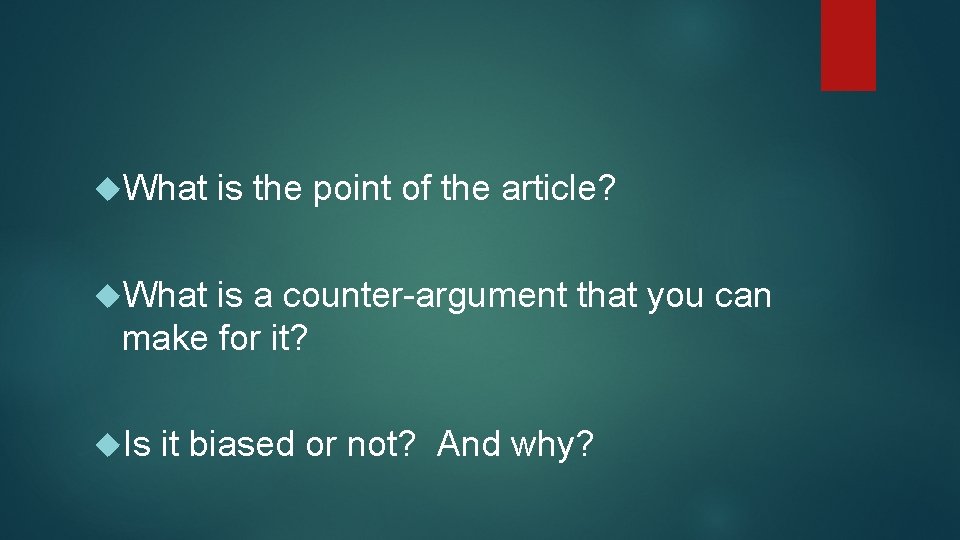 What is the point of the article?

What is a counter-argument that you can make for it?

Is it biased or not? And why?